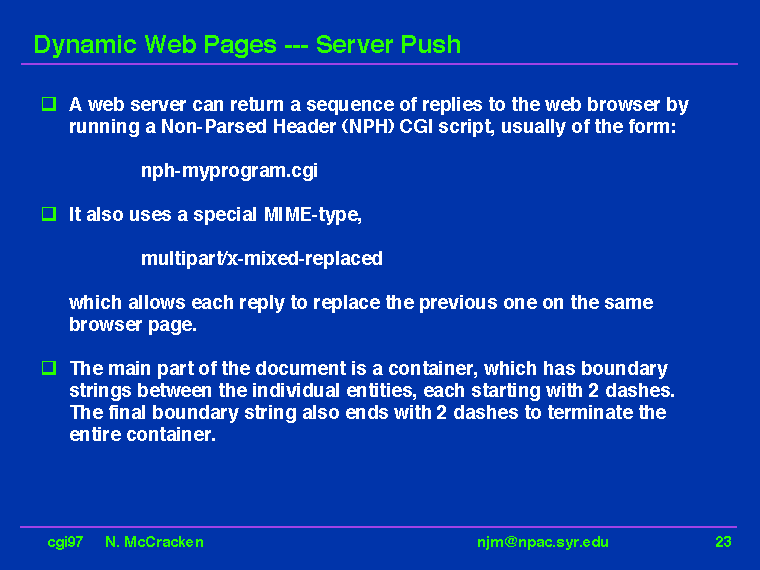 Dynamic Web Pages --- Server Push

❑ A web server can return a sequence of replies to the web browser by running a Non-Parsed Header (NPH) CGI script, usually of the form:

nph-myprogram.cgi

❑ It also uses a special MIME-type,

multipart/x-mixed-replaced

which allows each reply to replace the previous one on the same browser page.

❑ The main part of the document is a container, which has boundary strings between the individual entities, each starting with 2 dashes. The final boundary string also ends with 2 dashes to terminate the entire container.

cgi97 N. McCracken njm@npac.syr.edu 23